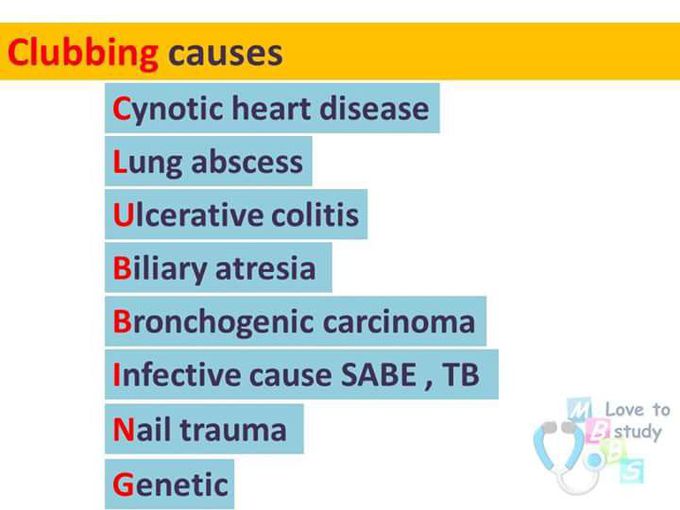 Clubbing causes

Cynotic heart disease

Lung abscess

Ulcerative colitis

Biliary atresia

Bronchogenic carcinoma

Infective cause SABE , TB

Nail trauma

Genetic

MBBS Love to study